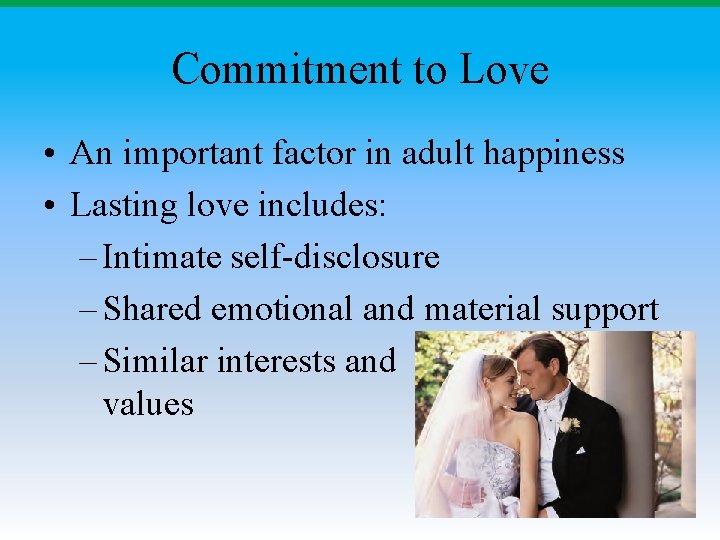 Commitment to Love

• An important factor in adult happiness
• Lasting love includes:
– Intimate self-disclosure
– Shared emotional and material support
– Similar interests and values